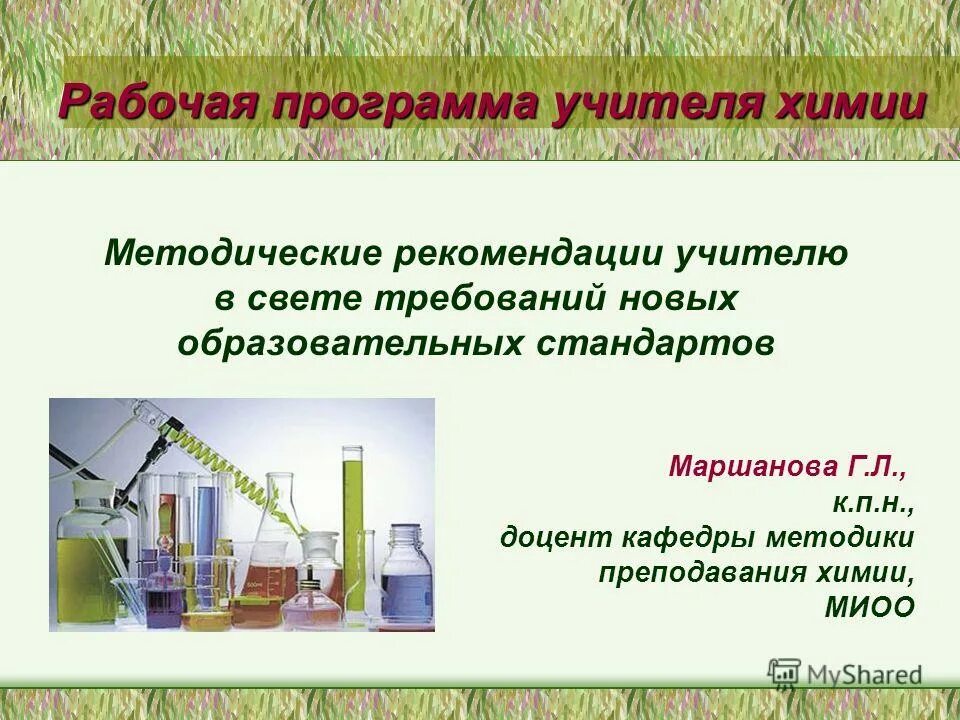 Рабочая программа учителя химии

Методические рекомендации учителю в свете требований новых образовательных стандартов

Маршанова Г.Л.,
к.п.н.,
доцент кафедры методики преподавания химии,
МИОО

MyShared